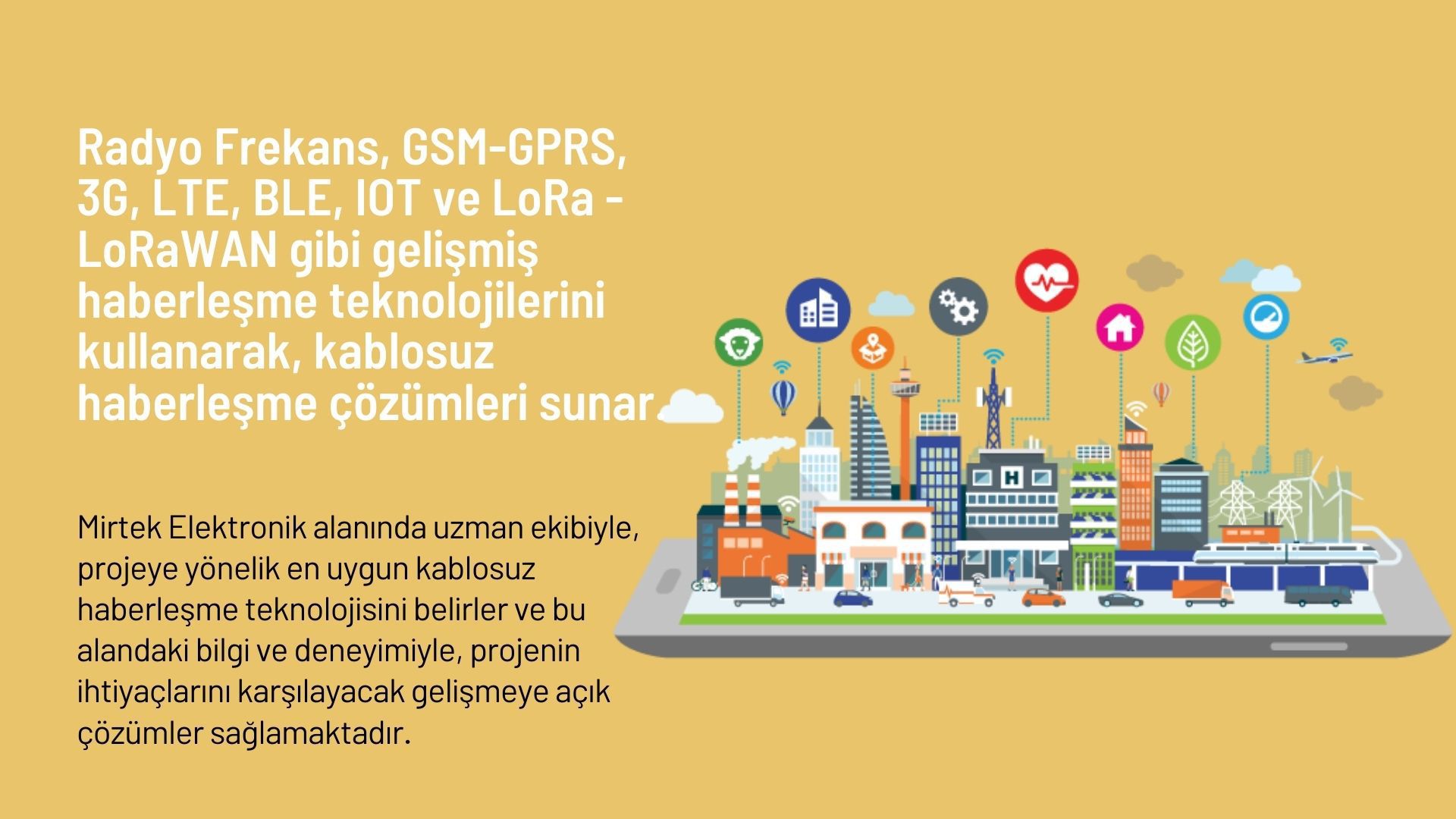 Radyo Frekans, GSM-GPRS, 3G, LTE, BLE, IOT ve LoRa - LoRaWAN gibi gelişmiş haberleşme teknolojilerini kullanarak, kablosuz haberleşme çözümleri sunar

Mirtek Elektronik alanında uzman ekibiyle, projeye yönelik en uygun kablosuz haberleşme teknolojisini belirler ve bu alandaki bilgi ve deneyimiyle, projenin ihtiyaçlarını karşılayacak gelişmeye açık çözümler sağlamaktadır.

H